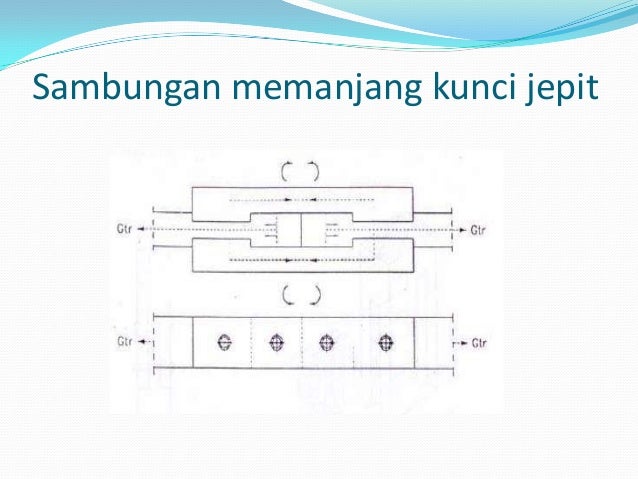 Sambungan memanjang kunci jepit

Gtr
Gtr
Gtr
Gtr